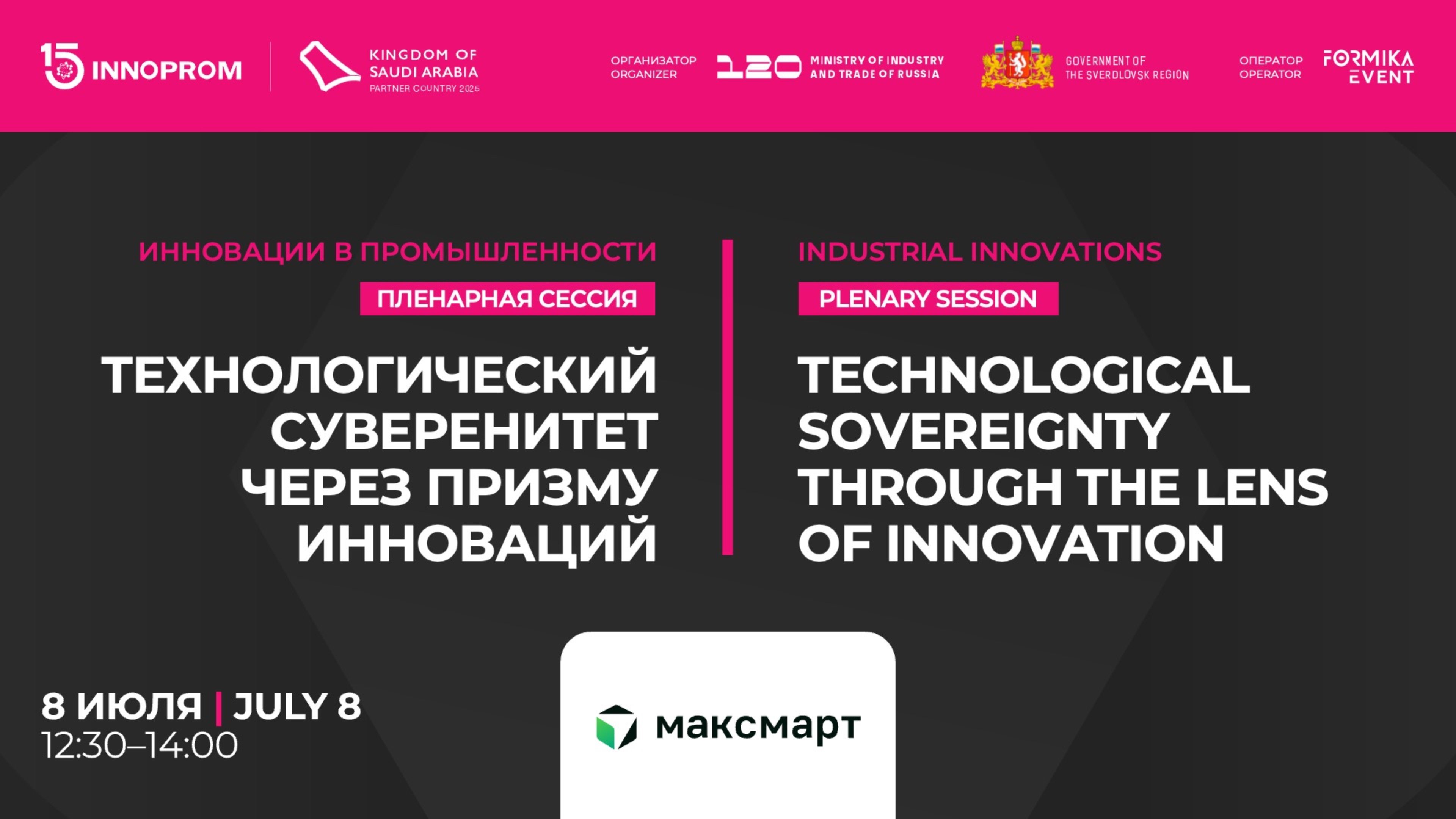 15 INNOPROM

KINGDOM OF SAUDI ARABIA
PARTNER COUNTRY 2025

ОРГАНИЗАТОР
ORGANIZER

120 MINISTRY OF INDUSTRY AND TRADE OF RUSSIA

GOVERNMENT OF THE SVERDLOVSK REGION

ОПЕРАТОР
OPERATOR

FORMIKA EVENT

ИННОВАЦИИ В ПРОМЫШЛЕННОСТИ

ПЛЕНАРНАЯ СЕССИЯ

ТЕХНОЛОГИЧЕСКИЙ СУВЕРЕНИТЕТ ЧЕРЕЗ ПРИЗМУ ИННОВАЦИЙ

INDUSTRIAL INNOVATIONS

PLENARY SESSION

TECHNOLOGICAL SOVEREIGNTY THROUGH THE LENS OF INNOVATION

8 ИЮЛЯ | JULY 8
12:30–14:00

максмарт